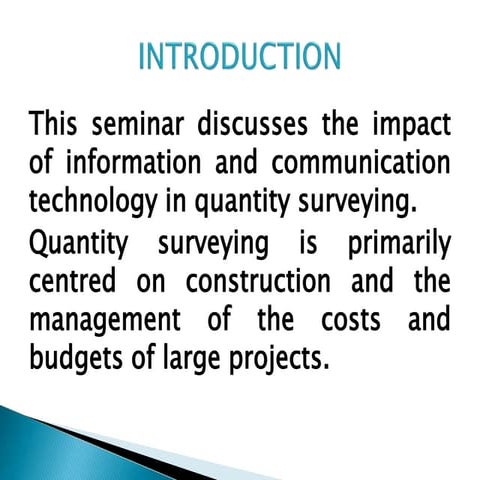 INTRODUCTION

This seminar discusses the impact of information and communication technology in quantity surveying.

Quantity surveying is primarily centred on construction and the management of the costs and budgets of large projects.